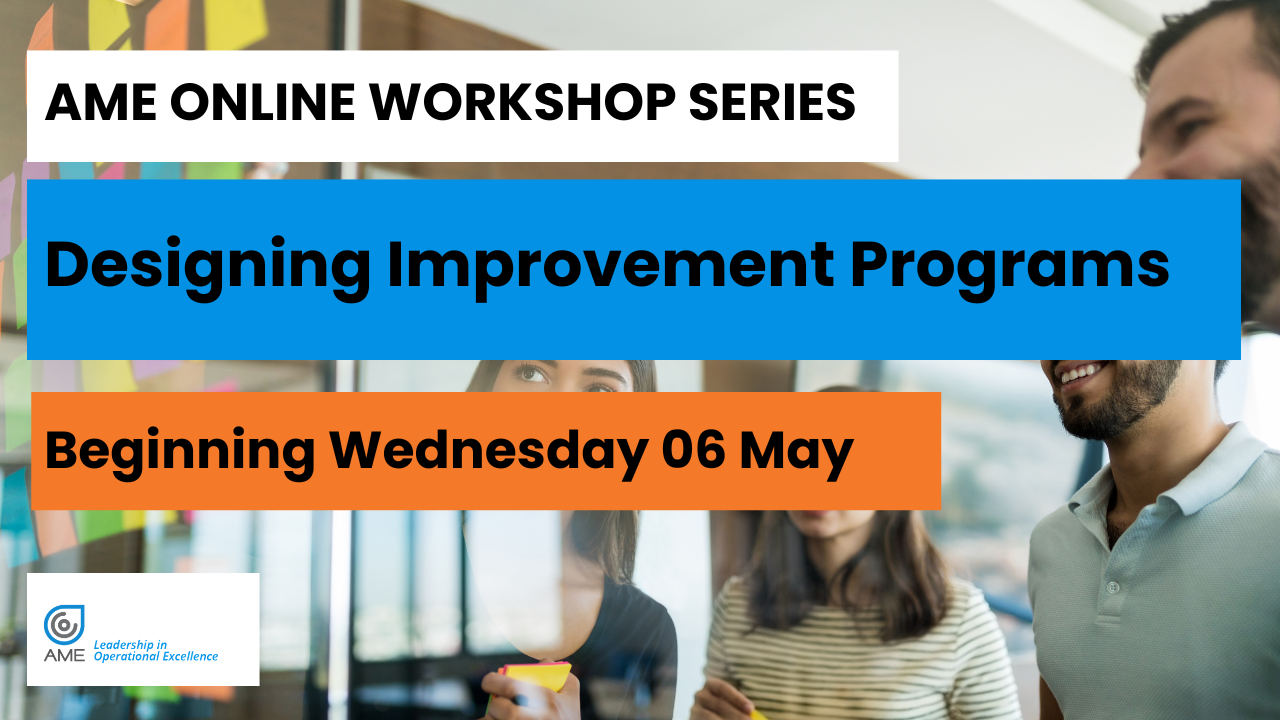 AME ONLINE WORKSHOP SERIES

Designing Improvement Programs

Beginning Wednesday 06 May

AME Leadership in Operational Excellence